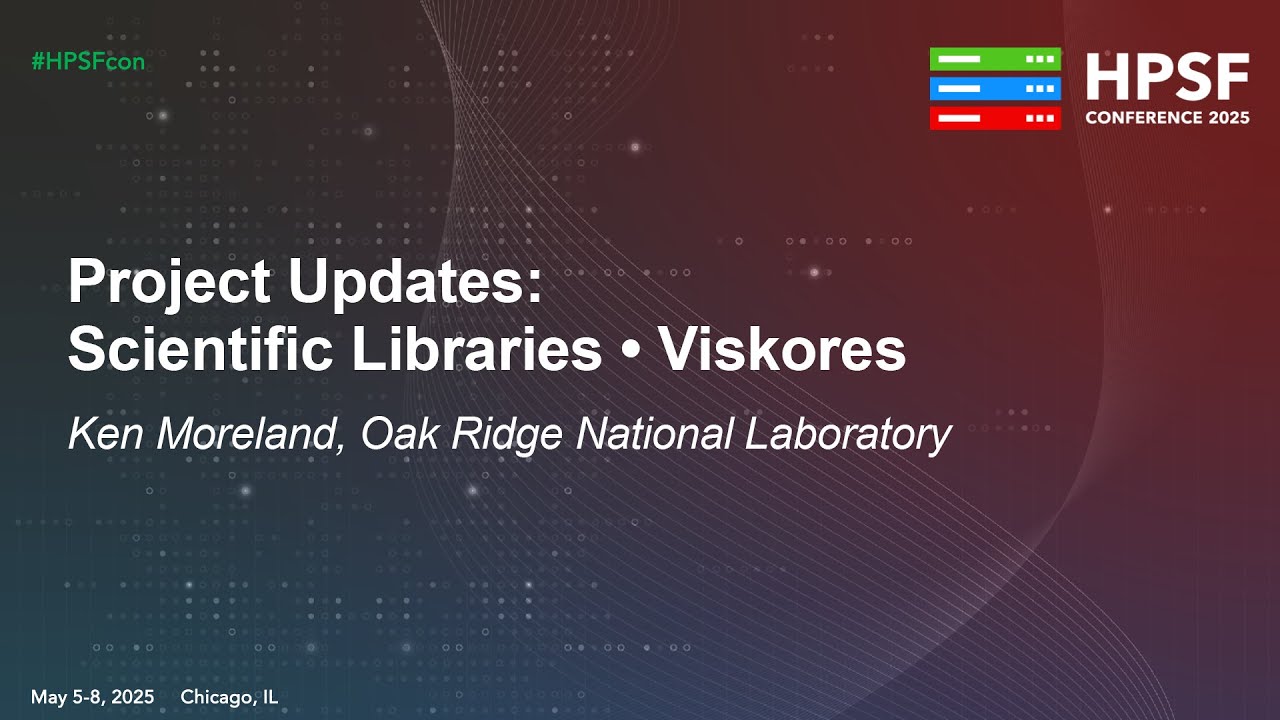 #HPSFcon

HPSF
CONFERENCE 2025

Project Updates:
Scientific Libraries • Viskores

Ken Moreland, Oak Ridge National Laboratory

May 5-8, 2025 Chicago, IL